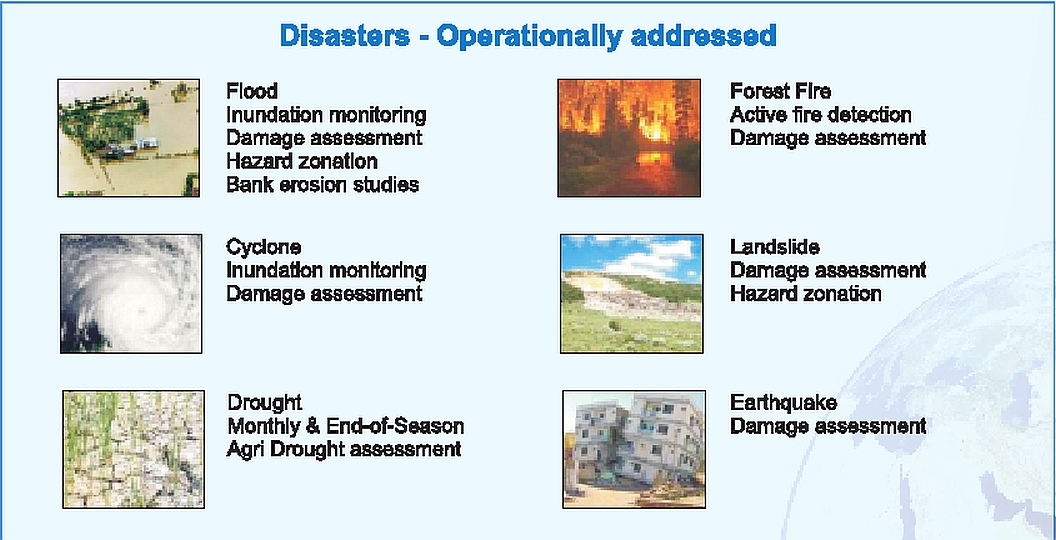 Disasters - Operationally addressed

Flood
Inundation monitoring
Damage assessment
Hazard zonation
Bank erosion studies

Cyclone
Inundation monitoring
Damage assessment

Drought
Monthly & End-of-Season
Agri Drought assessment

Forest Fire
Active fire detection
Damage assessment

Landslide
Damage assessment
Hazard zonation

Earthquake
Damage assessment